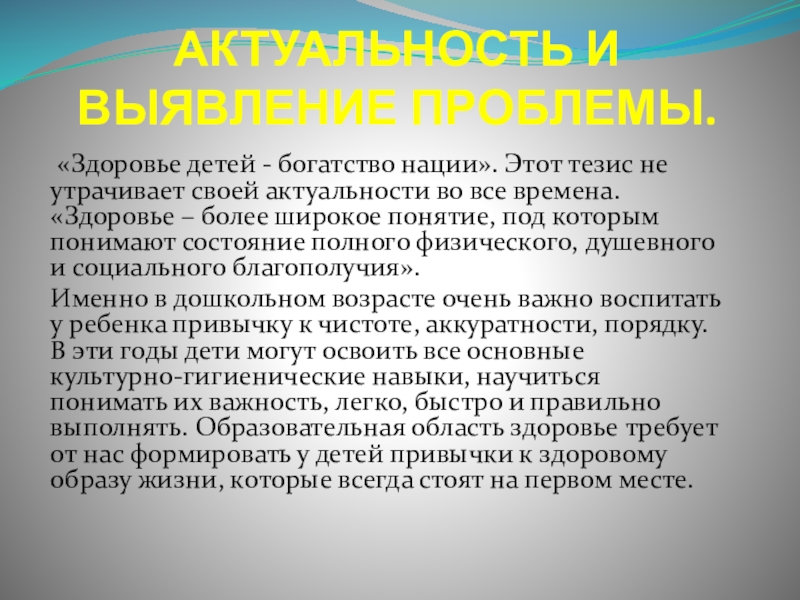 АКТУАЛЬНОСТЬ И ВЫЯВЛЕНИЕ ПРОБЛЕМЫ.

«Здоровье детей - богатство нации». Этот тезис не утрачивает своей актуальности во все времена. «Здоровье – более широкое понятие, под которым понимают состояние полного физического, душевного и социального благополучия».

Именно в дошкольном возрасте очень важно воспитать у ребенка привычку к чистоте, аккуратности, порядку. В эти годы дети могут освоить все основные культурно-гигиенические навыки, научиться понимать их важность, легко, быстро и правильно выполнять. Образовательная область здоровье требует от нас формировать у детей привычки к здоровому образу жизни, которые всегда стоят на первом месте.